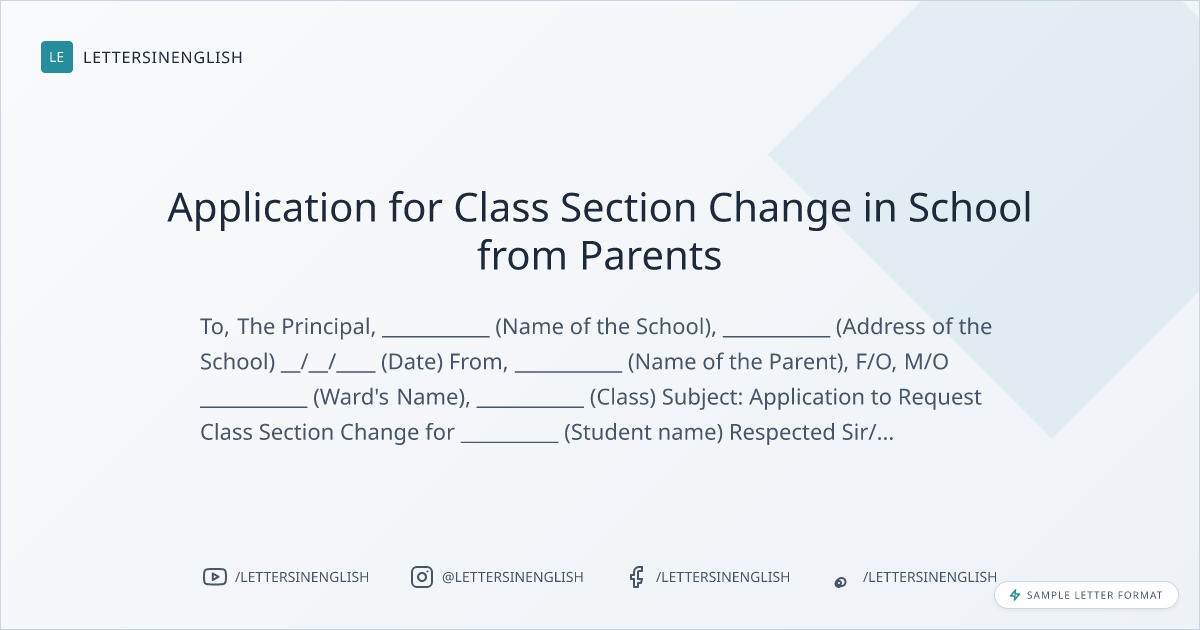 LE LETTERSINENGLISH

Application for Class Section Change in School from Parents

To, The Principal, __________ (Name of the School), __________ (Address of the School) __/__/____ (Date) From, __________ (Name of the Parent), F/O, M/O __________ (Ward's Name), __________ (Class) Subject: Application to Request Class Section Change for _________ (Student name) Respected Sir/...

/LETTERSINENGLISH @LETTERSINENGLISH /LETTERSINENGLISH /LETTERSINENGLISH

SAMPLE LETTER FORMAT